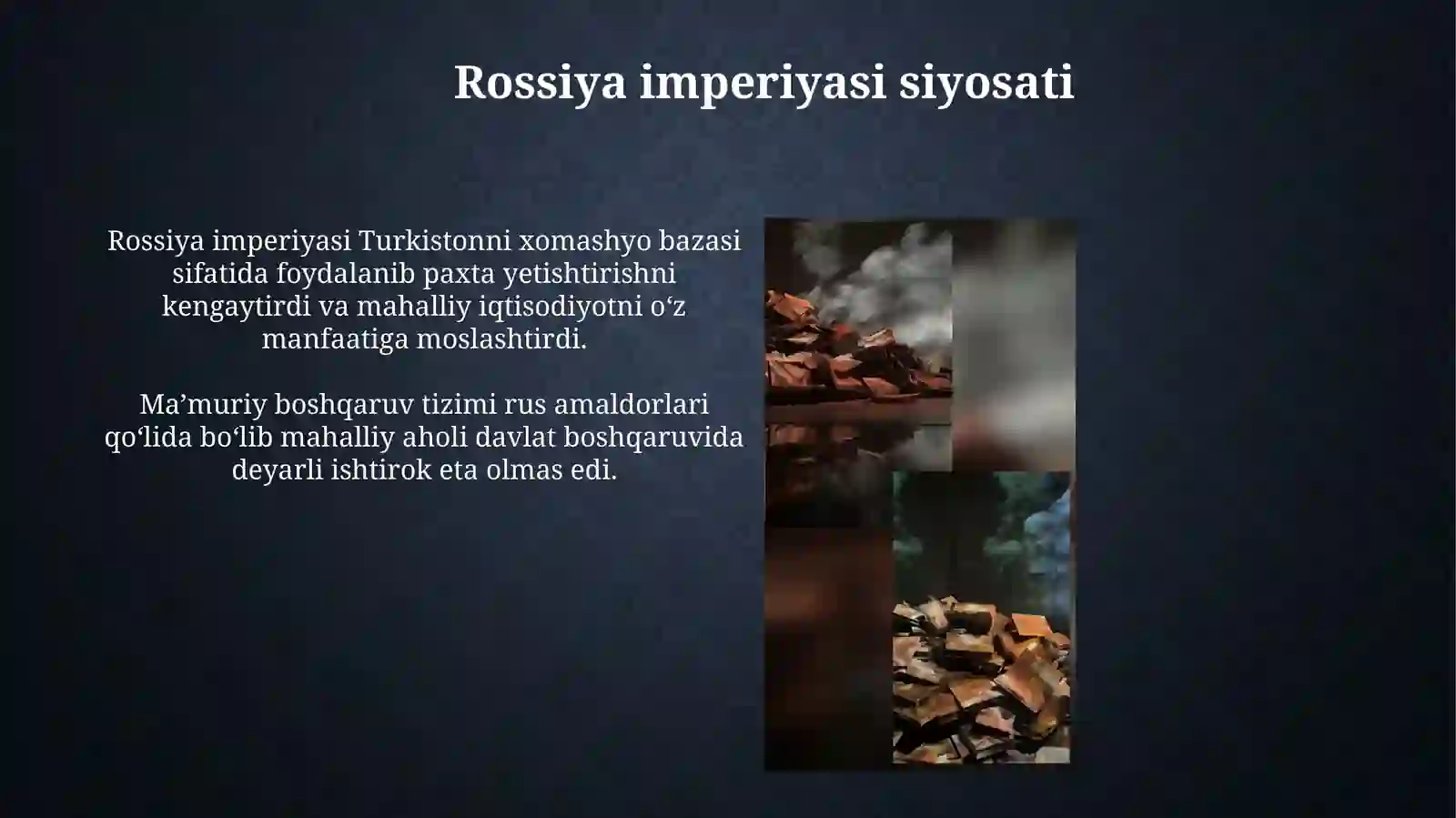 Rossiya imperiyasi siyosati

Rossiya imperiyasi Turkistonni xomashyo bazasi sifatida foydalanib paxta yetishtirishni kengaytirdi va mahalliy iqtisodiyotni o‘z manfaatiga moslashtirdi.

Ma’muriy boshqaruv tizimi rus amaldorlari qo‘lida bo‘lib mahalliy aholi davlat boshqaruvida deyarli ishtirok eta olmas edi.